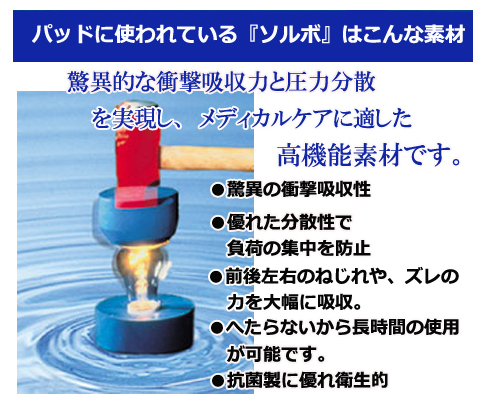 パッドに使われている『ソルボ』はこんな素材

驚異的な衝撃吸収力と圧力分散を実現し、メディカルケアに適した高機能素材です。

●驚異の衝撃吸収性

●優れた分散性で負荷の集中を防止

●前後左右のねじれや、ズレの力を大幅に吸収。

●へたらないから長時間の使用が可能です。

●抗菌製に優れ衛生的